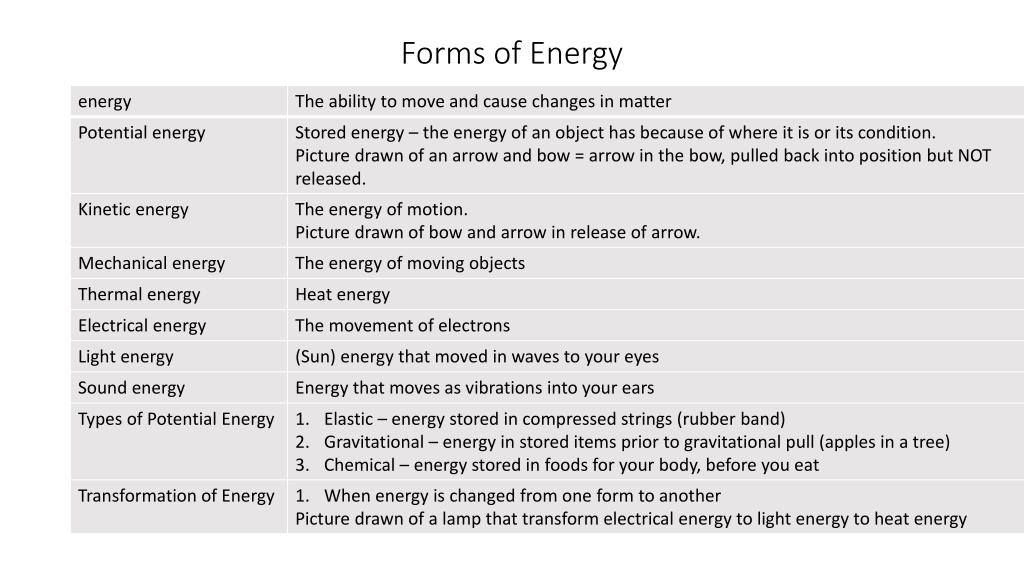 Forms of Energy

| energy | The ability to move and cause changes in matter |
|---|---|
| Potential energy | Stored energy – the energy of an object has because of where it is or its condition. Picture drawn of an arrow and bow = arrow in the bow, pulled back into position but NOT released. |
| Kinetic energy | The energy of motion. Picture drawn of bow and arrow in release of arrow. |
| Mechanical energy | The energy of moving objects |
| Thermal energy | Heat energy |
| Electrical energy | The movement of electrons |
| Light energy | (Sun) energy that moved in waves to your eyes |
| Sound energy | Energy that moves as vibrations into your ears |
| Types of Potential Energy | 1. Elastic – energy stored in compressed strings (rubber band) 2. Gravitational – energy in stored items prior to gravitational pull (apples in a tree) 3. Chemical – energy stored in foods for your body, before you eat |
| Transformation of Energy | 1. When energy is changed from one form to another Picture drawn of a lamp that transform electrical energy to light energy to heat energy |